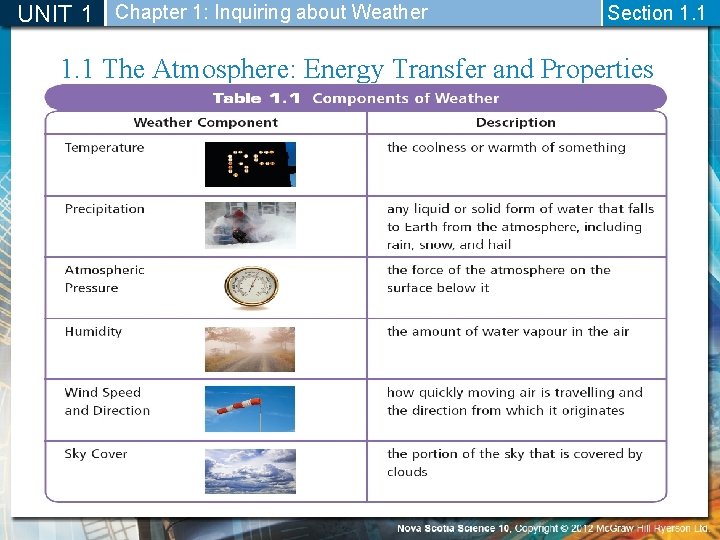 UNIT 1 Chapter 1: Inquiring about Weather Section 1.1

1.1 The Atmosphere: Energy Transfer and Properties

Table 1.1 Components of Weather

| Weather Component | Description |
|---|---|
| Temperature | the coolness or warmth of something |
| Precipitation | any liquid or solid form of water that falls to Earth from the atmosphere, including rain, snow, and hail |
| Atmospheric Pressure | the force of the atmosphere on the surface below it |
| Humidity | the amount of water vapour in the air |
| Wind Speed and Direction | how quickly moving air is travelling and the direction from which it originates |
| Sky Cover | the portion of the sky that is covered by clouds |

Nova Scotia Science 10, Copyright © 2012 McGraw Hill Ryerson Ltd.